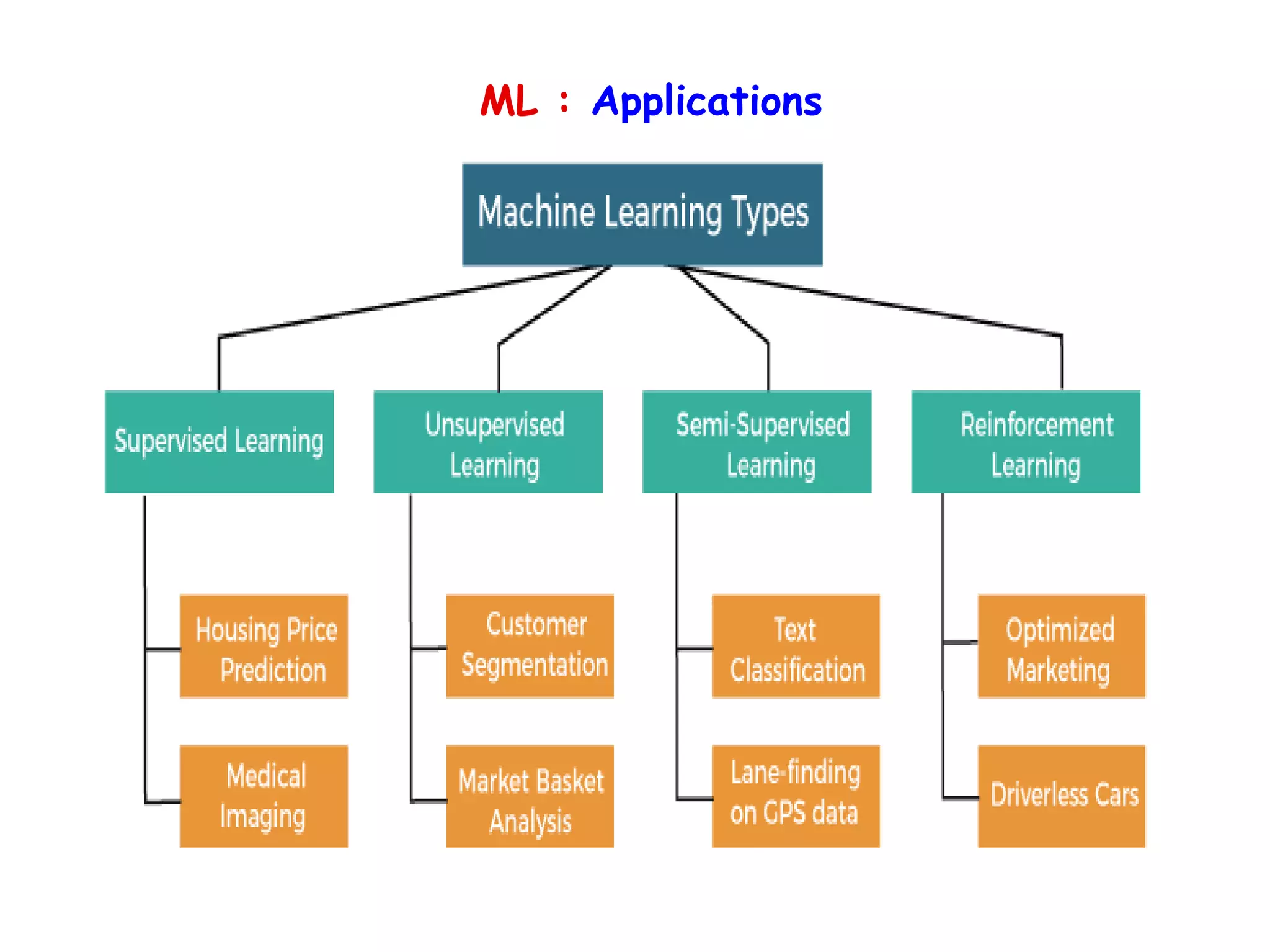 ML : Applications

Machine Learning Types

Supervised Learning

Unsupervised Learning

Semi-Supervised Learning

Reinforcement Learning

Housing Price Prediction

Medical Imaging

Customer Segmentation

Market Basket Analysis

Text Classification

Lane-finding on GPS data

Optimized Marketing

Driverless Cars